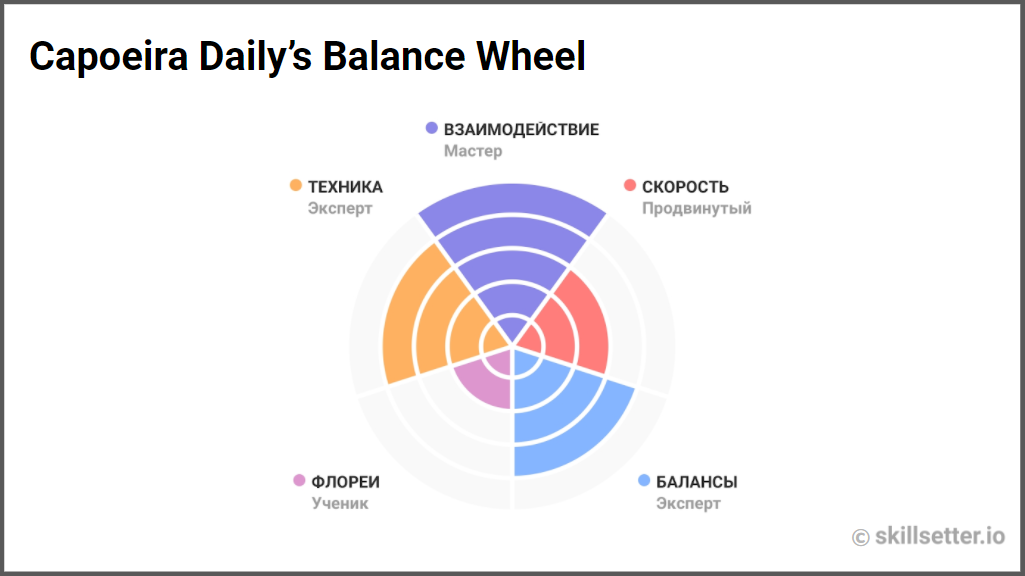 Capoeira Daily's Balance Wheel

ВЗАИМОДЕЙСТВИЕ
Мастер

ТЕХНИКА
Эксперт

СКОРОСТЬ
Продвинутый

ФЛОРЕИ
Ученик

БАЛАНСЫ
Эксперт

© skillsetter.io